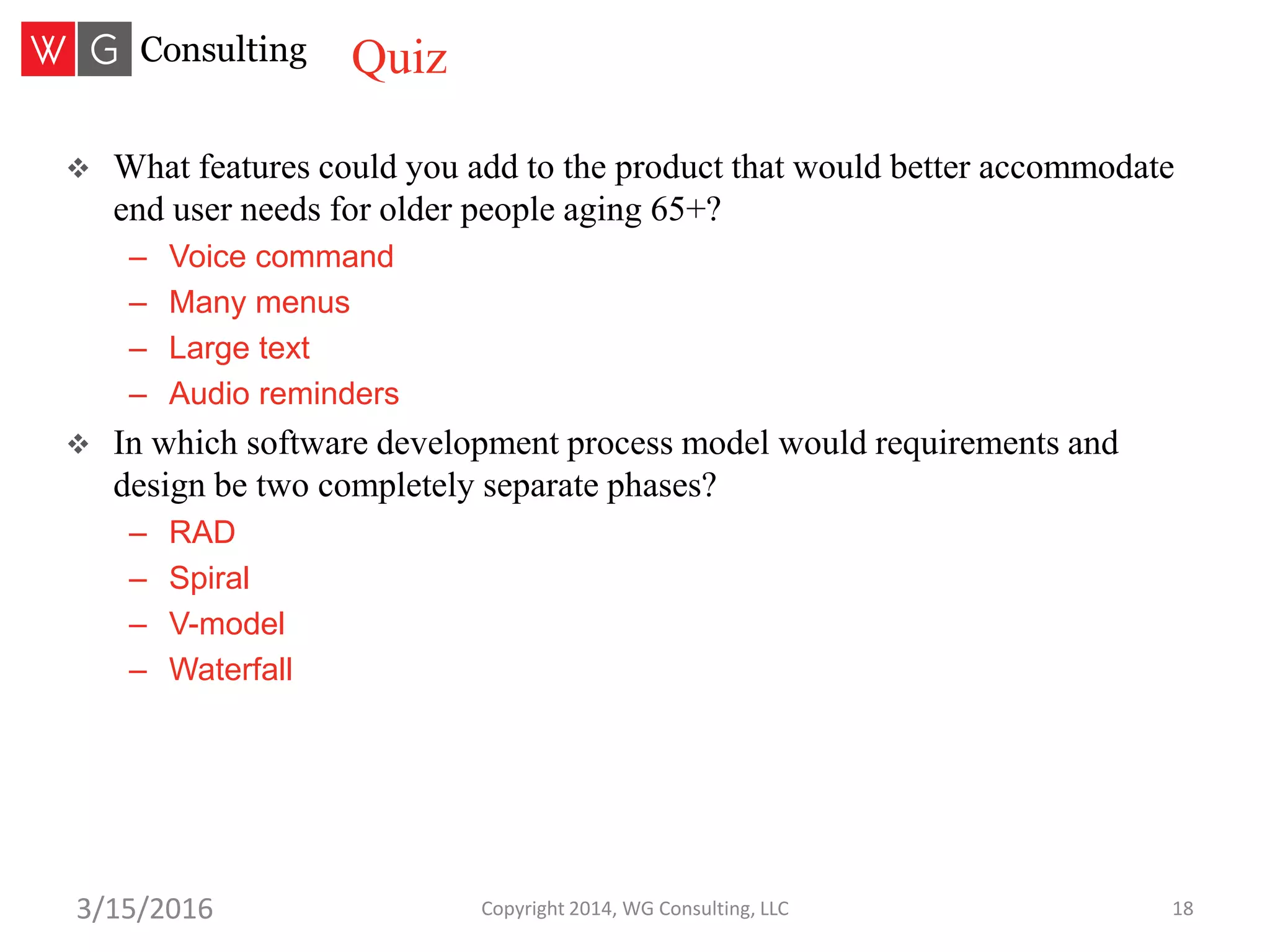 W G Consulting Quiz

❖ What features could you add to the product that would better accommodate end user needs for older people aging 65+?
– Voice command
– Many menus
– Large text
– Audio reminders

❖ In which software development process model would requirements and design be two completely separate phases?
– RAD
– Spiral
– V-model
– Waterfall

3/15/2016 Copyright 2014, WG Consulting, LLC 18